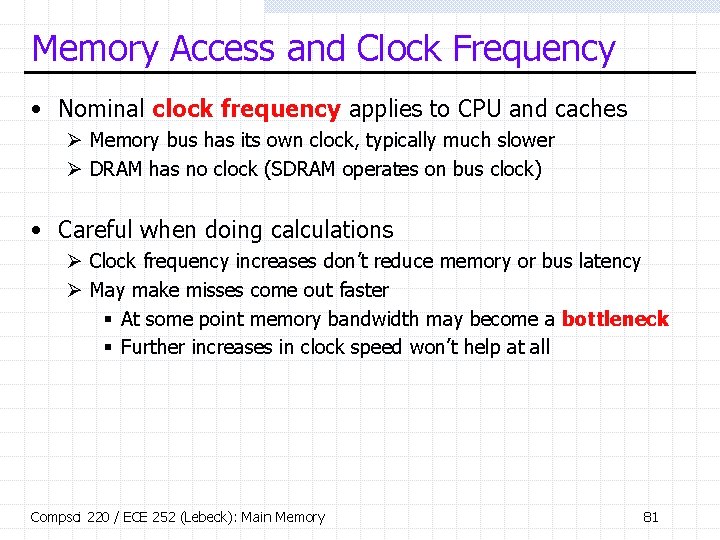 Memory Access and Clock Frequency

• Nominal clock frequency applies to CPU and caches
  ➢ Memory bus has its own clock, typically much slower
  ➢ DRAM has no clock (SDRAM operates on bus clock)

• Careful when doing calculations
  ➢ Clock frequency increases don't reduce memory or bus latency
  ➢ May make misses come out faster
    ▪ At some point memory bandwidth may become a bottleneck
    ▪ Further increases in clock speed won't help at all

Compsci 220 / ECE 252 (Lebeck): Main Memory

81